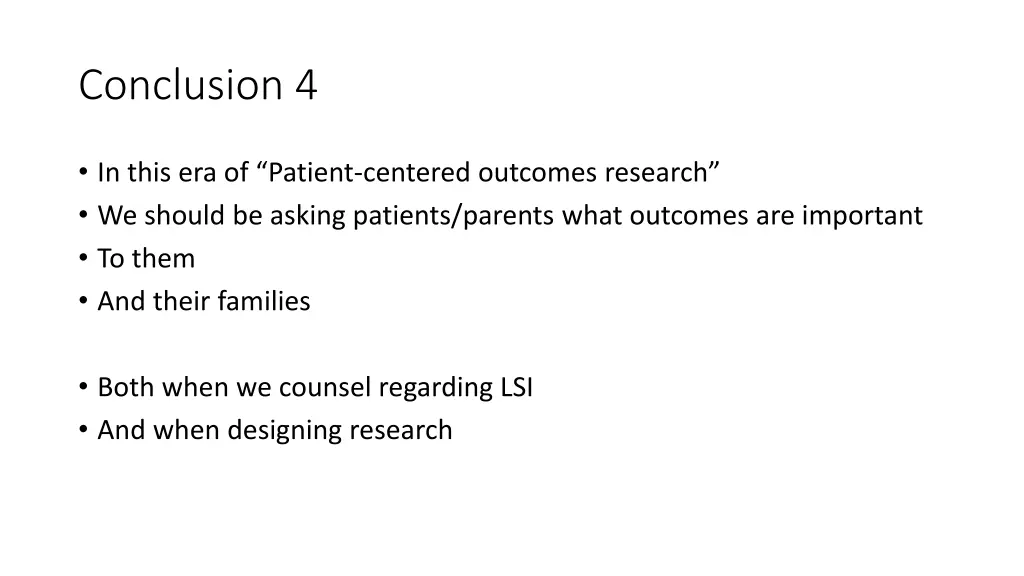 Conclusion 4

• In this era of “Patient-centered outcomes research”
• We should be asking patients/parents what outcomes are important
• To them
• And their families

• Both when we counsel regarding LSI
• And when designing research